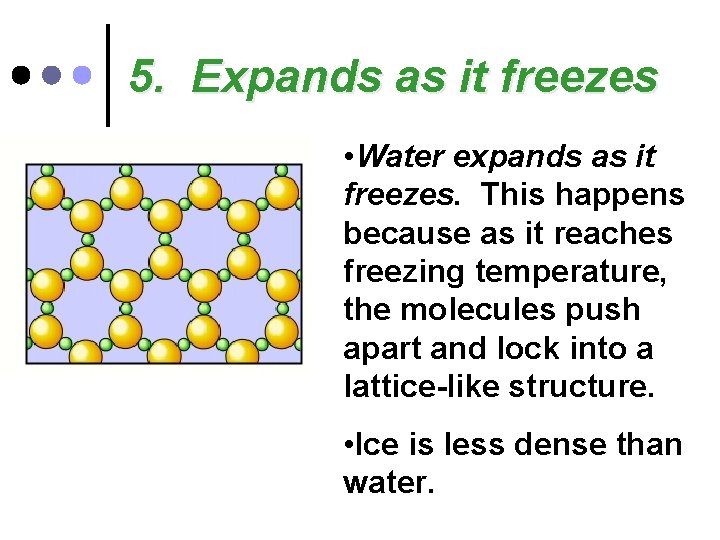 5. Expands as it freezes

•Water expands as it freezes. This happens because as it reaches freezing temperature, the molecules push apart and lock into a lattice-like structure.

•Ice is less dense than water.